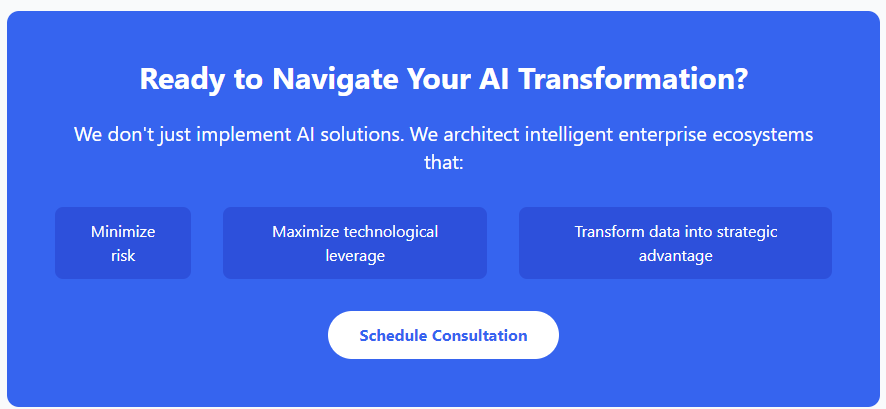 Ready to Navigate Your AI Transformation?

We don't just implement AI solutions. We architect intelligent enterprise ecosystems that:

Minimize risk

Maximize technological leverage

Transform data into strategic advantage

Schedule Consultation